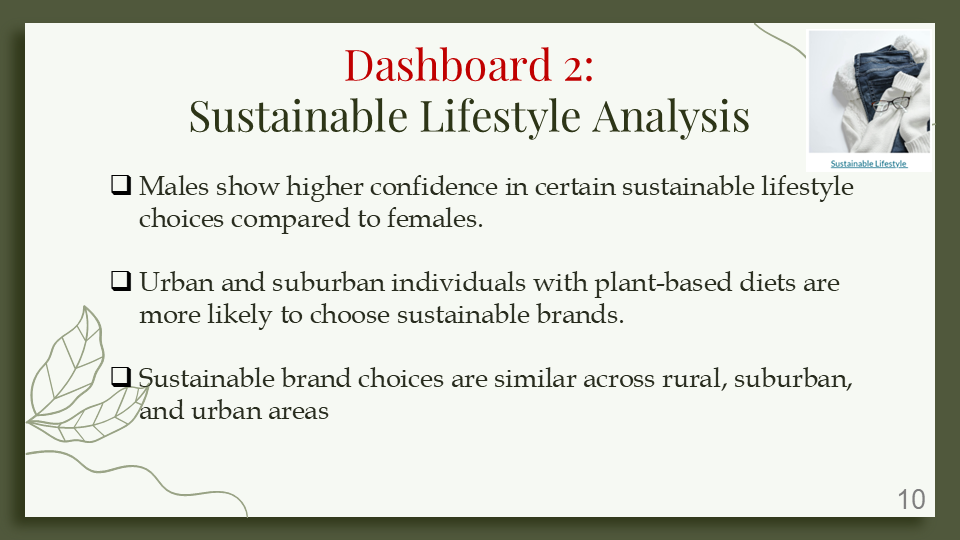 Dashboard 2:
Sustainable Lifestyle Analysis

Sustainable Lifestyle

❑ Males show higher confidence in certain sustainable lifestyle choices compared to females.

❑ Urban and suburban individuals with plant-based diets are more likely to choose sustainable brands.

❑ Sustainable brand choices are similar across rural, suburban, and urban areas

10